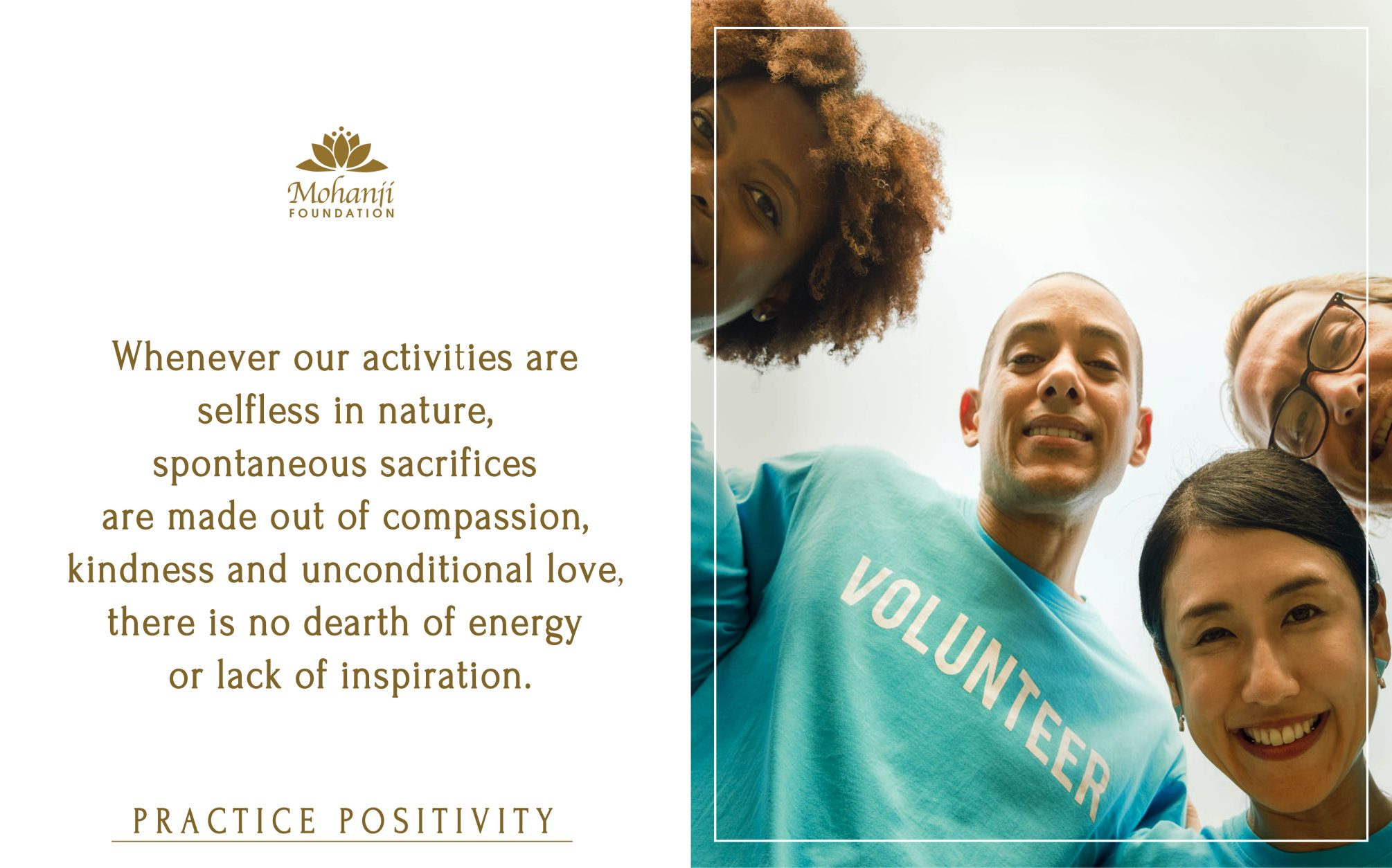 Mohanji
FOUNDATION

Whenever our activities are selfless in nature, spontaneous sacrifices are made out of compassion, kindness and unconditional love, there is no dearth of energy or lack of inspiration.

PRACTICE POSITIVITY

VOLUNTEER